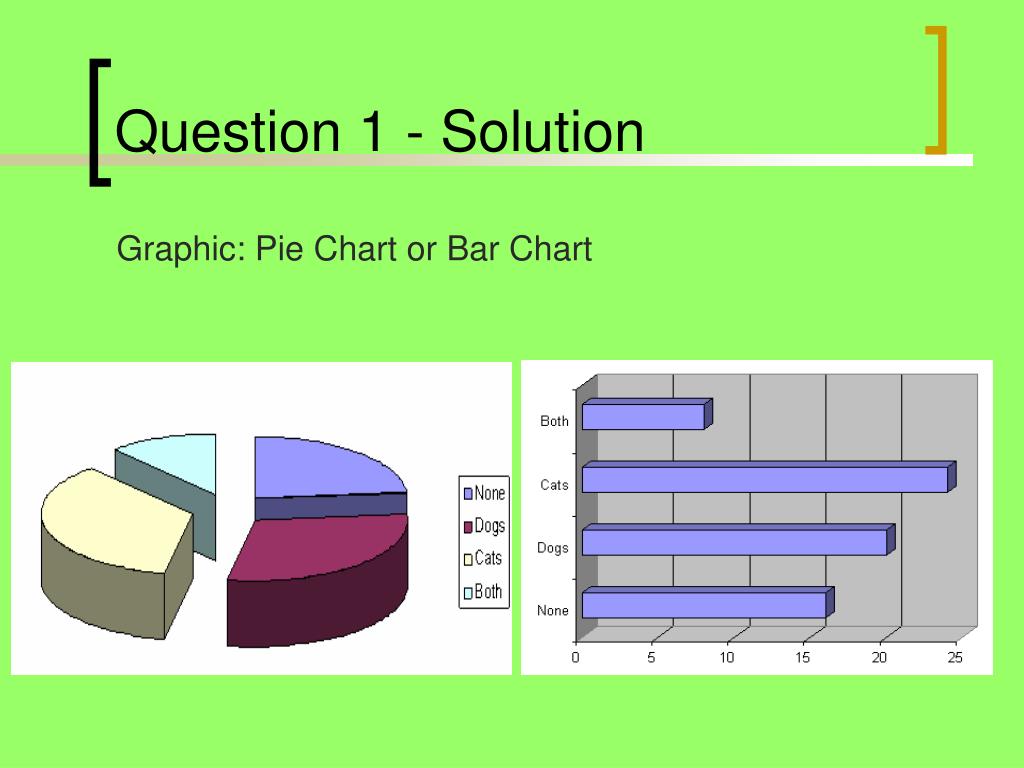 Question 1 - Solution

Graphic: Pie Chart or Bar Chart

None
Dogs
Cats
Both

Both
Cats
Dogs
None

0 5 10 15 20 25